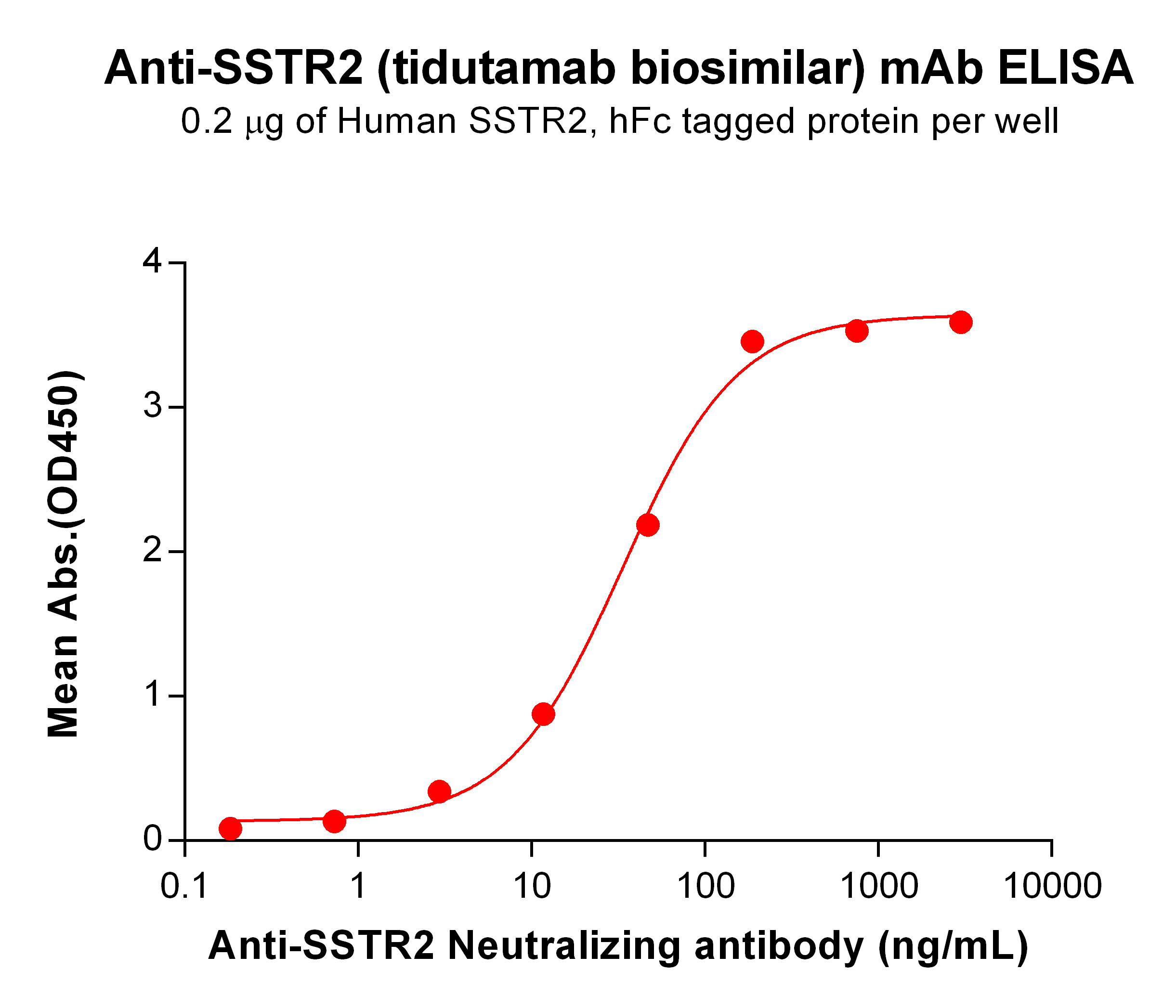 Anti-SSTR2 (tidutamab biosimilar) mAb ELISA
0.2 μg of Human SSTR2, hFc tagged protein per well

Mean Abs.(OD450)

4
3
2
1
0

0.1
1
10
100
1000
10000

Anti-SSTR2 Neutralizing antibody (ng/mL)